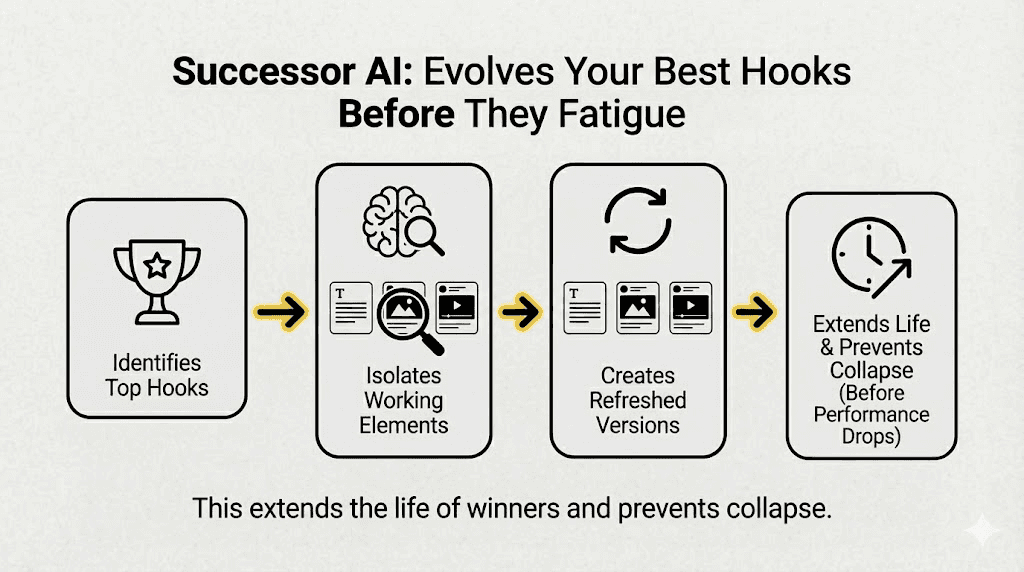 Successor AI: Evolves Your Best Hooks Before They Fatigue

Identifies Top Hooks

T

Isolates Working Elements

T

Creates Refreshed Versions

Extends Life & Prevents Collapse (Before Performance Drops)

This extends the life of winners and prevents collapse.